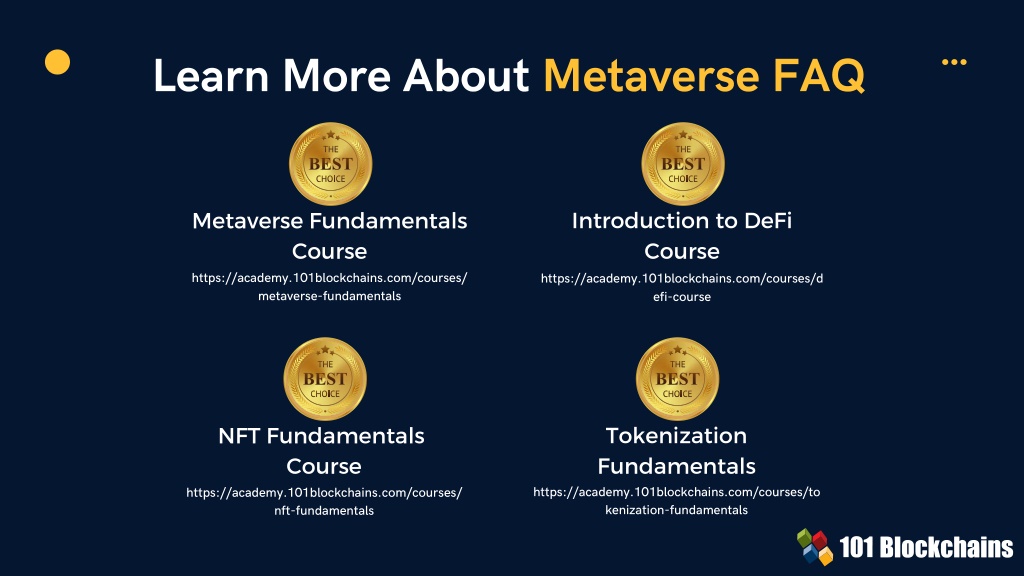 Learn More About Metaverse FAQ

THE BEST CHOICE

Metaverse Fundamentals Course

https://academy.101blockchains.com/courses/metaverse-fundamentals

THE BEST CHOICE

Introduction to DeFi Course

https://academy.101blockchains.com/courses/defi-course

THE BEST CHOICE

NFT Fundamentals Course

https://academy.101blockchains.com/courses/nft-fundamentals

THE BEST CHOICE

Tokenization Fundamentals

https://academy.101blockchains.com/courses/tokenization-fundamentals

101 Blockchains